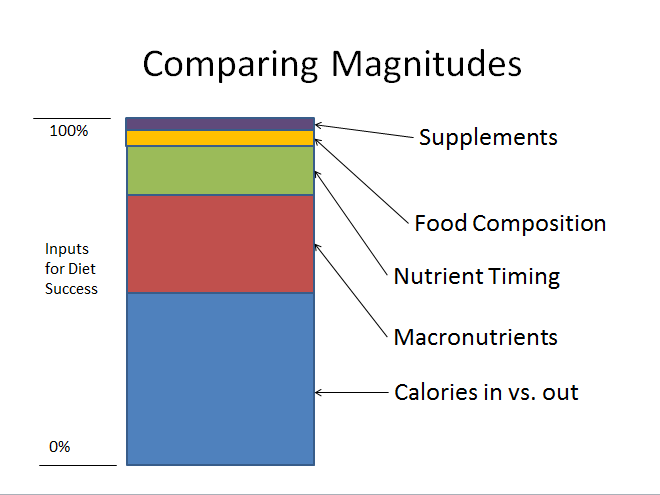 Comparing Magnitudes

100%

Inputs for Diet Success

0%

Supplements

Food Composition

Nutrient Timing

Macronutrients

Calories in vs. out